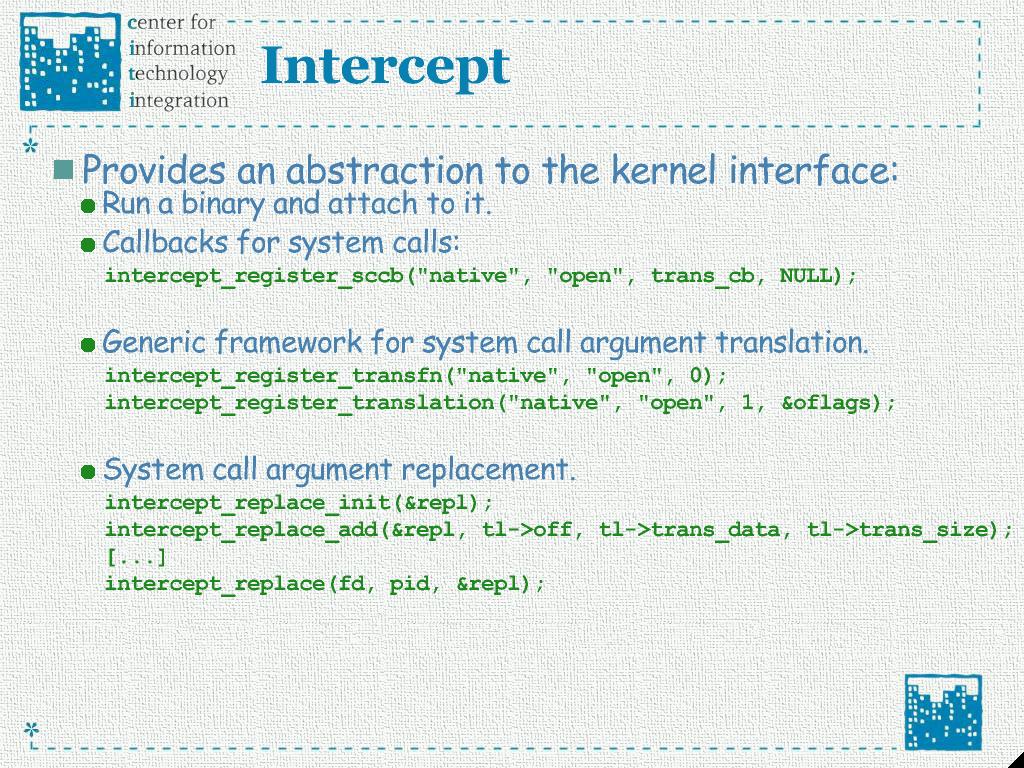 center for
information
technology
integration

Intercept

Provides an abstraction to the kernel interface:

Run a binary and attach to it.

Callbacks for system calls:
intercept_register_sccb("native", "open", trans_cb, NULL);

Generic framework for system call argument translation.
intercept_register_transfn("native", "open", 0);
intercept_register_translation("native", "open", 1, &oflags);

System call argument replacement.
intercept_replace_init(&repl);
intercept_replace_add(&repl, tl->off, tl->trans_data, tl->trans_size);
[...]
intercept_replace(fd, pid, &repl);